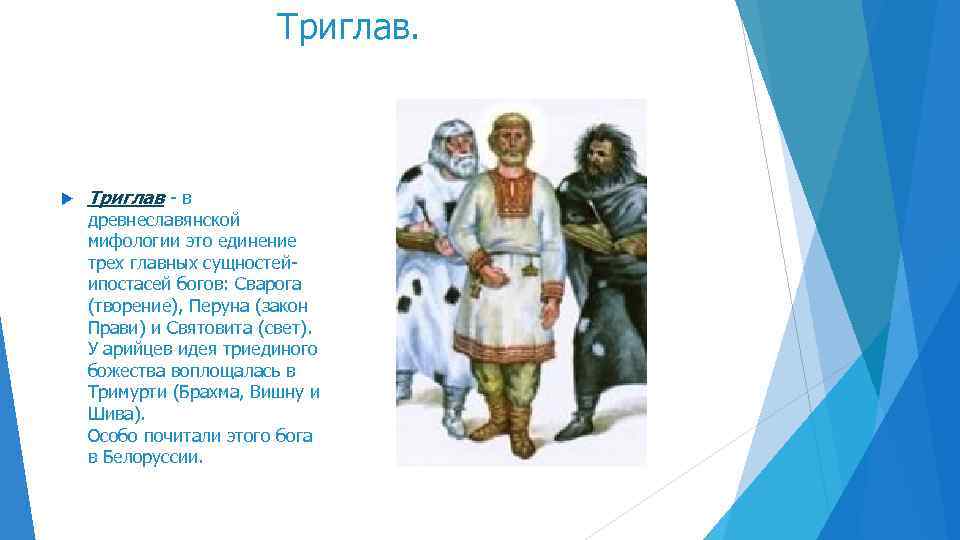 Триглав.

Триглав - в древнеславянской мифологии это единение трех главных сущностей-ипостасей богов: Сварога (творение), Перуна (закон Прави) и Святовита (свет). У арийцев идея триединого божества воплощалась в Тримурти (Брахма, Вишну и Шива).
Особо почитали этого бога в Белоруссии.